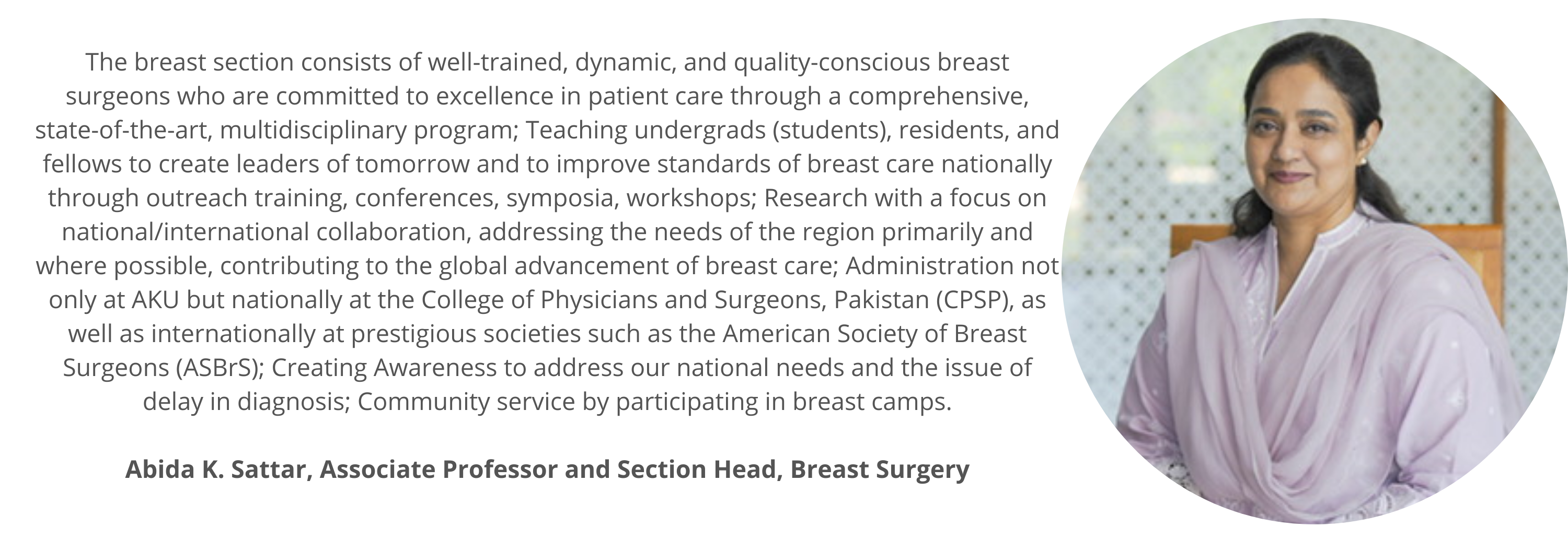 The breast section consists of well-trained, dynamic, and quality-conscious breast surgeons who are committed to excellence in patient care through a comprehensive, state-of-the-art, multidisciplinary program; Teaching undergrads (students), residents, and fellows to create leaders of tomorrow and to improve standards of breast care nationally through outreach training, conferences, symposia, workshops; Research with a focus on national/international collaboration, addressing the needs of the region primarily and where possible, contributing to the global advancement of breast care; Administration not only at AKU but nationally at the College of Physicians and Surgeons, Pakistan (CPSP), as well as internationally at prestigious societies such as the American Society of Breast Surgeons (ASBrS); Creating Awareness to address our national needs and the issue of delay in diagnosis; Community service by participating in breast camps.

Abida K. Sattar, Associate Professor and Section Head, Breast Surgery